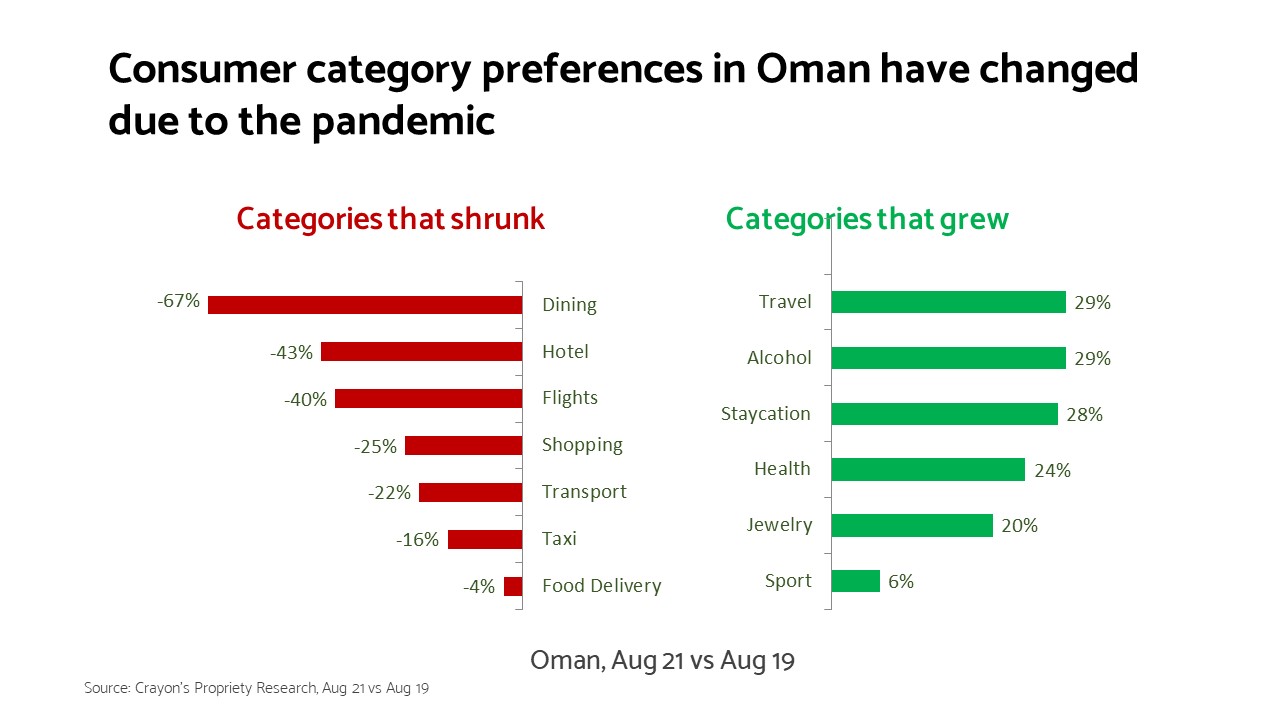 Consumer category preferences in Oman have changed due to the pandemic

Categories that shrunk

-67% Dining
-43% Hotel
-40% Flights
-25% Shopping
-22% Transport
-16% Taxi
-4% Food Delivery

Categories that grew

Travel 29%
Alcohol 29%
Staycation 28%
Health 24%
Jewelry 20%
Sport 6%

Oman, Aug 21 vs Aug 19

Source: Crayon's Propriety Research, Aug 21 vs Aug 19